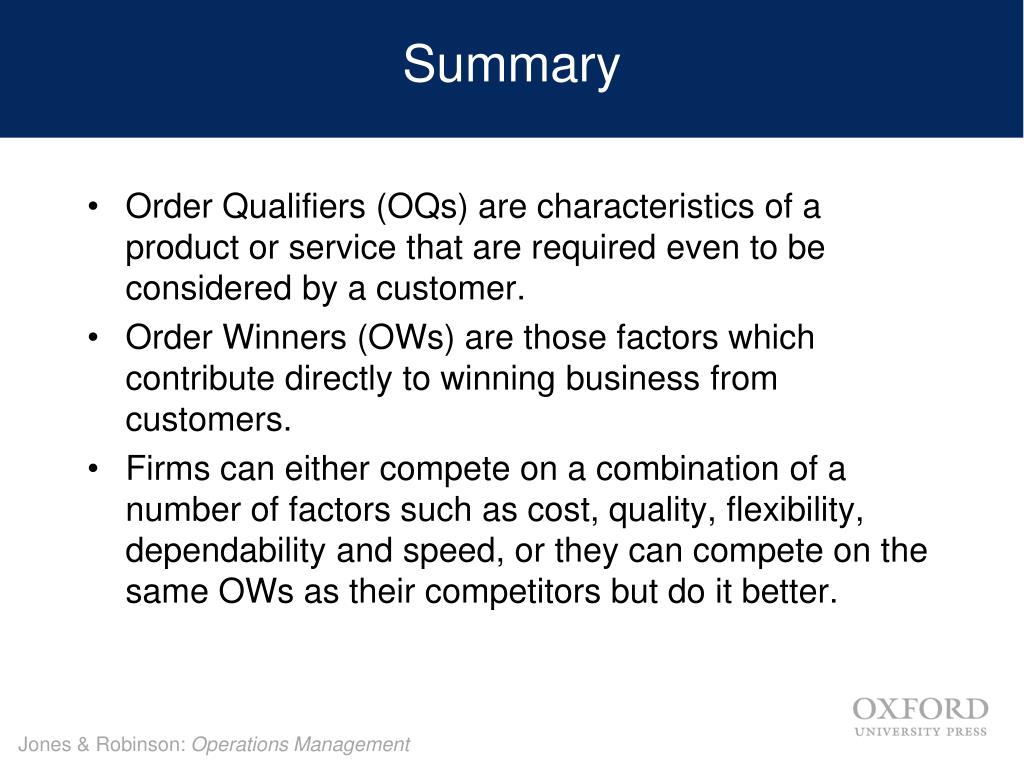 Summary

• Order Qualifiers (OQs) are characteristics of a product or service that are required even to be considered by a customer.
• Order Winners (OWs) are those factors which contribute directly to winning business from customers.
• Firms can either compete on a combination of a number of factors such as cost, quality, flexibility, dependability and speed, or they can compete on the same OWs as their competitors but do it better.

Jones & Robinson: Operations Management

OXFORD
UNIVERSITY PRESS